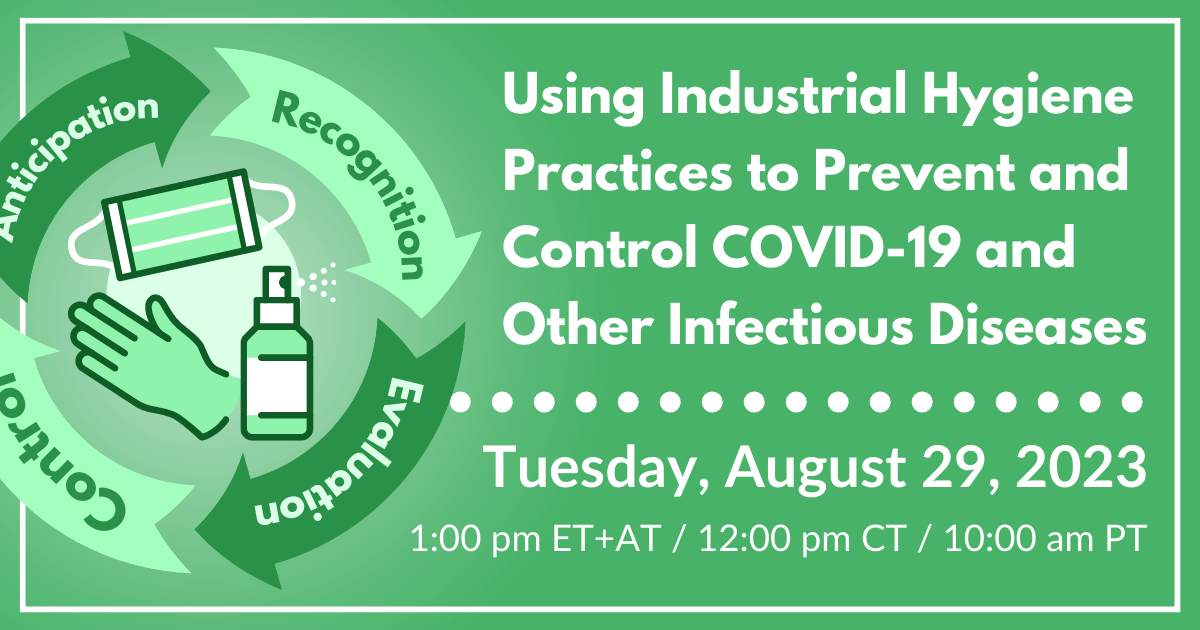 Anticipation

Recognition

Evaluation

Control

Using Industrial Hygiene Practices to Prevent and Control COVID-19 and Other Infectious Diseases

Tuesday, August 29, 2023

1:00 pm ET+AT / 12:00 pm CT / 10:00 am PT